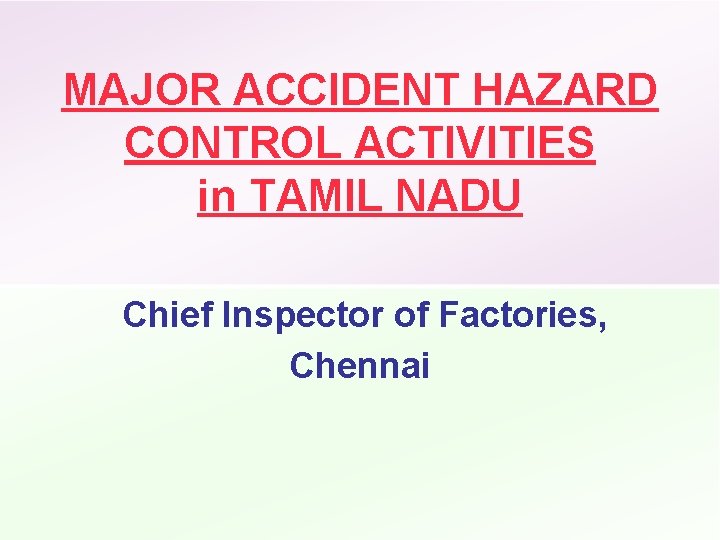 MAJOR ACCIDENT HAZARD CONTROL ACTIVITIES in TAMIL NADU

Chief Inspector of Factories, Chennai